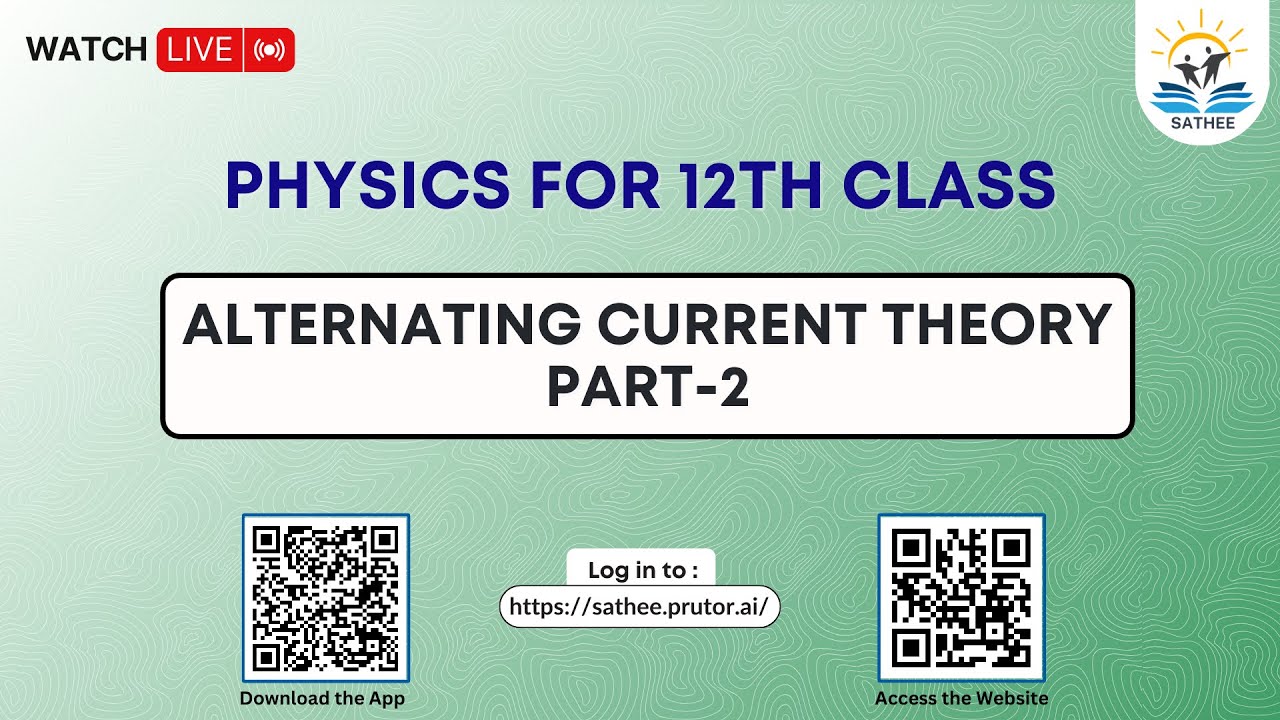 WATCH LIVE

SATHEE

PHYSICS FOR 12TH CLASS

ALTERNATING CURRENT THEORY PART-2

Download the App

Log in to :

https://sathee.prutor.ai/

Access the Website